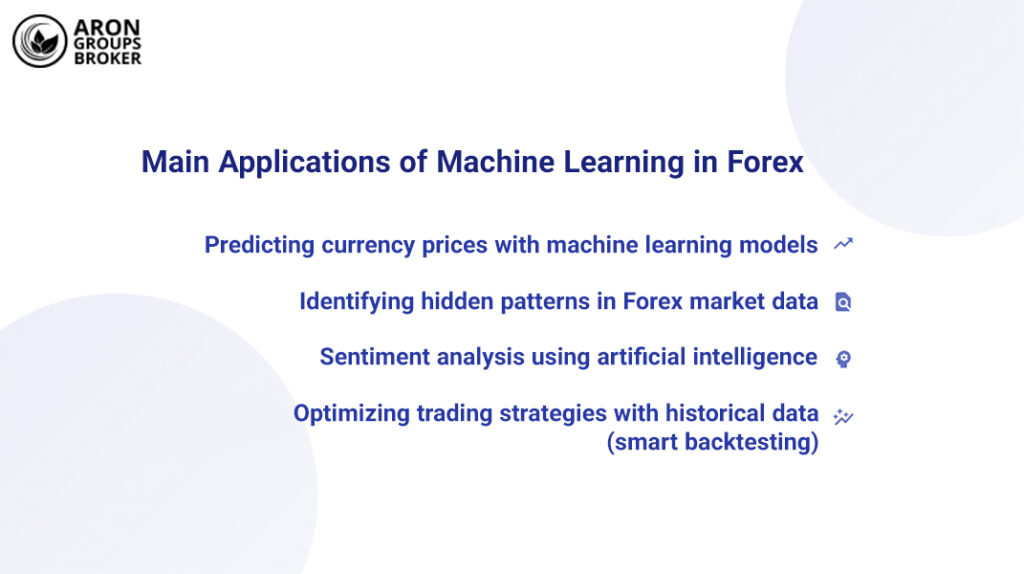 ARON GROUPS BROKER

Main Applications of Machine Learning in Forex

Predicting currency prices with machine learning models

Identifying hidden patterns in Forex market data

Sentiment analysis using artificial intelligence

Optimizing trading strategies with historical data (smart backtesting)